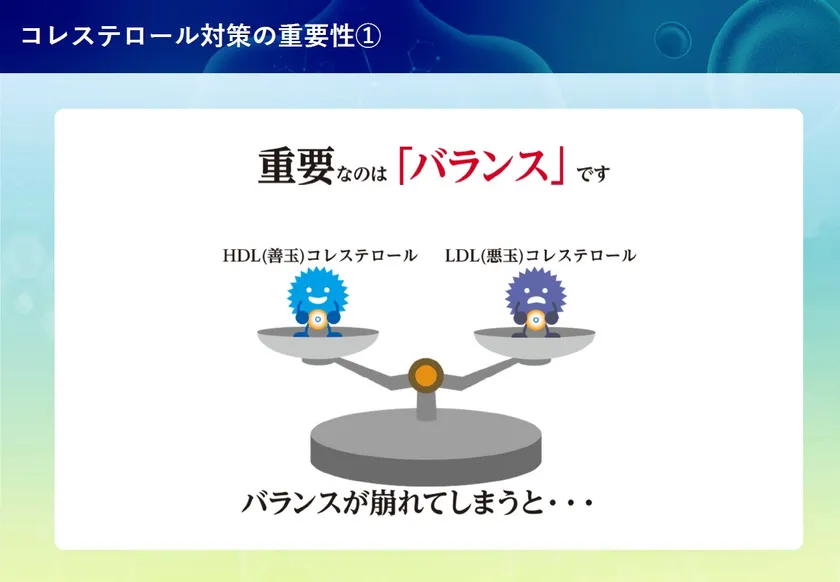 コレステロール対策の重要性①

重要なのは「バランス」です

HDL(善玉)コレステロール

LDL(悪玉)コレステロール

バランスが崩れてしまうと・・・